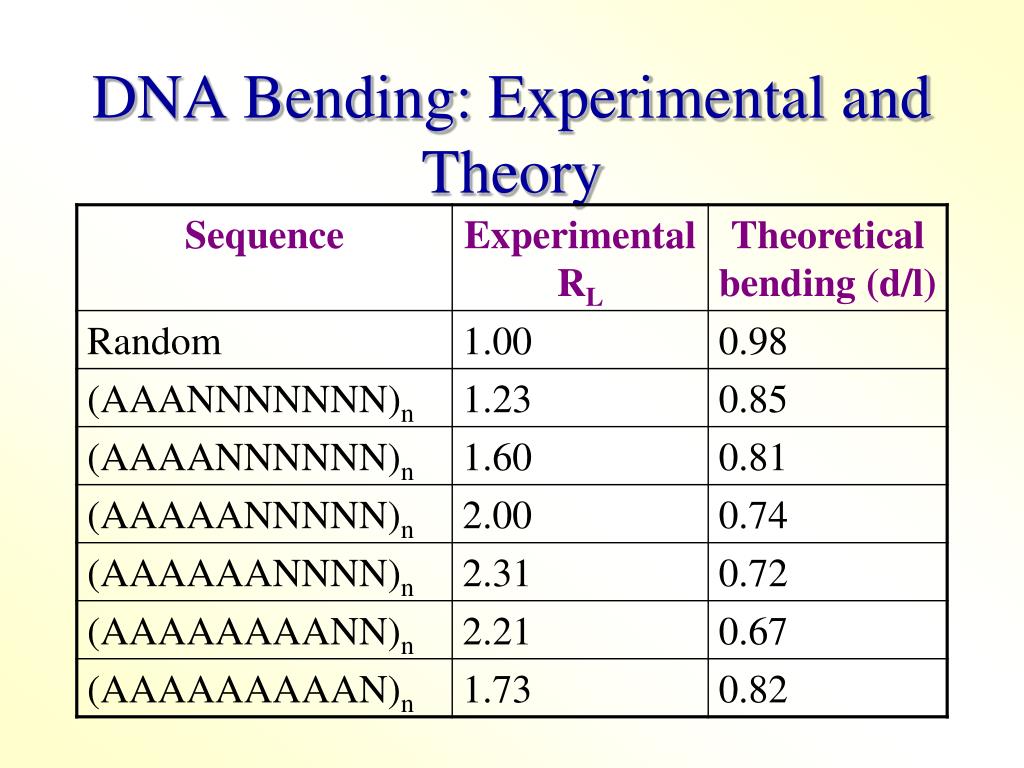 DNA Bending: Experimental and Theory

| Sequence | Experimental $R_L$ | Theoretical bending (d/l) |
|---|---|---|
| Random | 1.00 | 0.98 |
| $(AAANNNNNNN)_n$ | 1.23 | 0.85 |
| $(AAAANNNNNN)_n$ | 1.60 | 0.81 |
| $(AAAAANNNNN)_n$ | 2.00 | 0.74 |
| $(AAAAAANNNN)_n$ | 2.31 | 0.72 |
| $(AAAAAAAANN)_n$ | 2.21 | 0.67 |
| $(AAAAAAAAAN)_n$ | 1.73 | 0.82 |